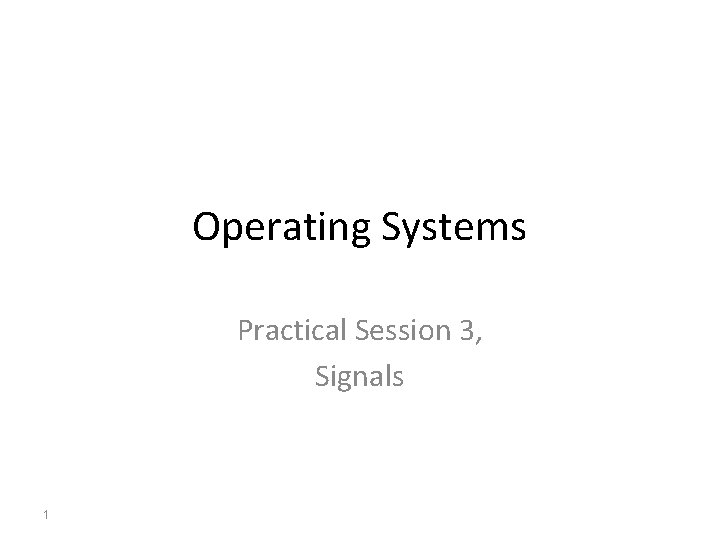 Operating Systems

Practical Session 3,
Signals

1